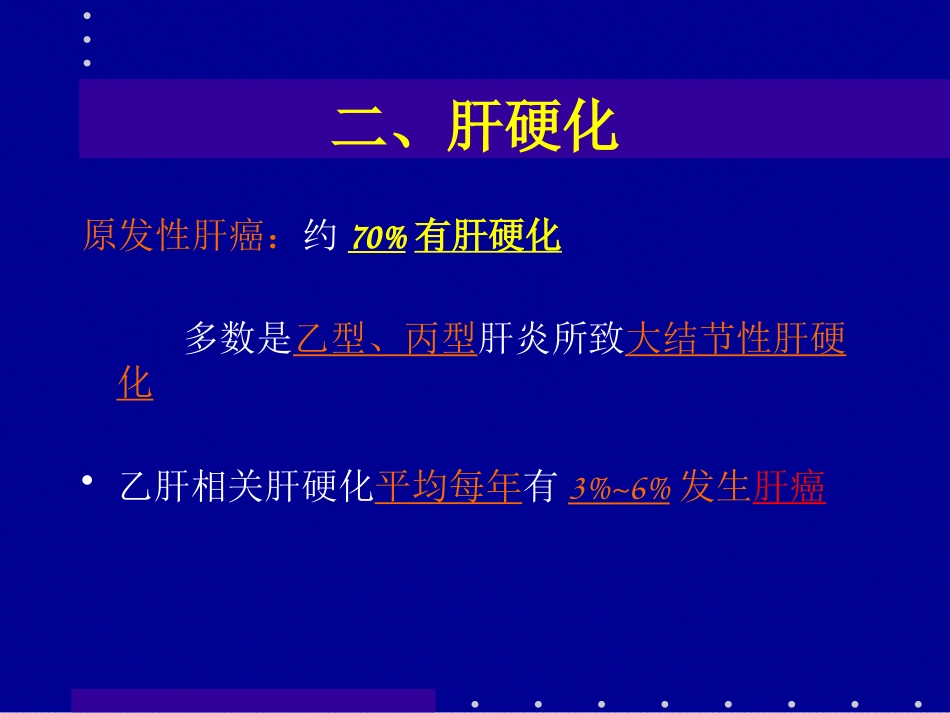 二、肝硬化

原发性肝癌：约 70% 有肝硬化

多数是乙型、丙型肝炎所致大结节性肝硬化

• 乙肝相关肝硬化平均每年有 3%~6% 发生肝癌